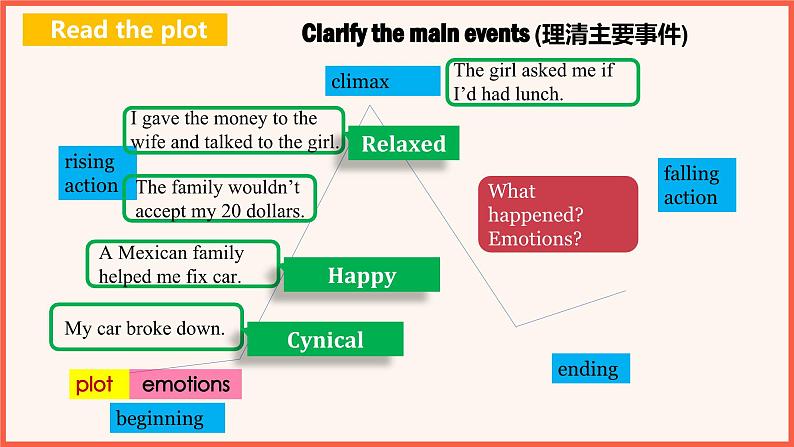 Read the plot

Clarify the main events (理清主要事件)

climax

The girl asked me if I'd had lunch.

I gave the money to the wife and talked to the girl.

Relaxed

rising action

The family wouldn't accept my 20 dollars.

falling action

What happened? Emotions?

A Mexican family helped me fix car.

Happy

My car broke down.

Cynical

ending

plot

emotions

beginning